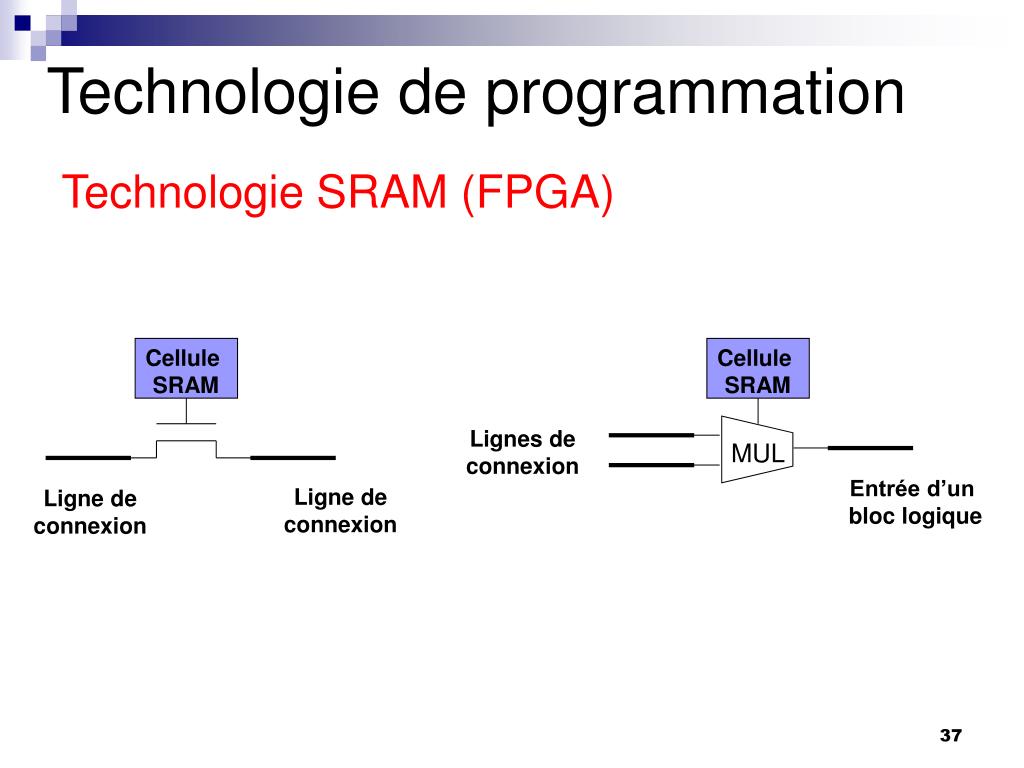 Technologie de programmation

Technologie SRAM (FPGA)

Cellule SRAM

Ligne de connexion

Ligne de connexion

Cellule SRAM

Lignes de connexion

MUL

Entrée d’un bloc logique

37